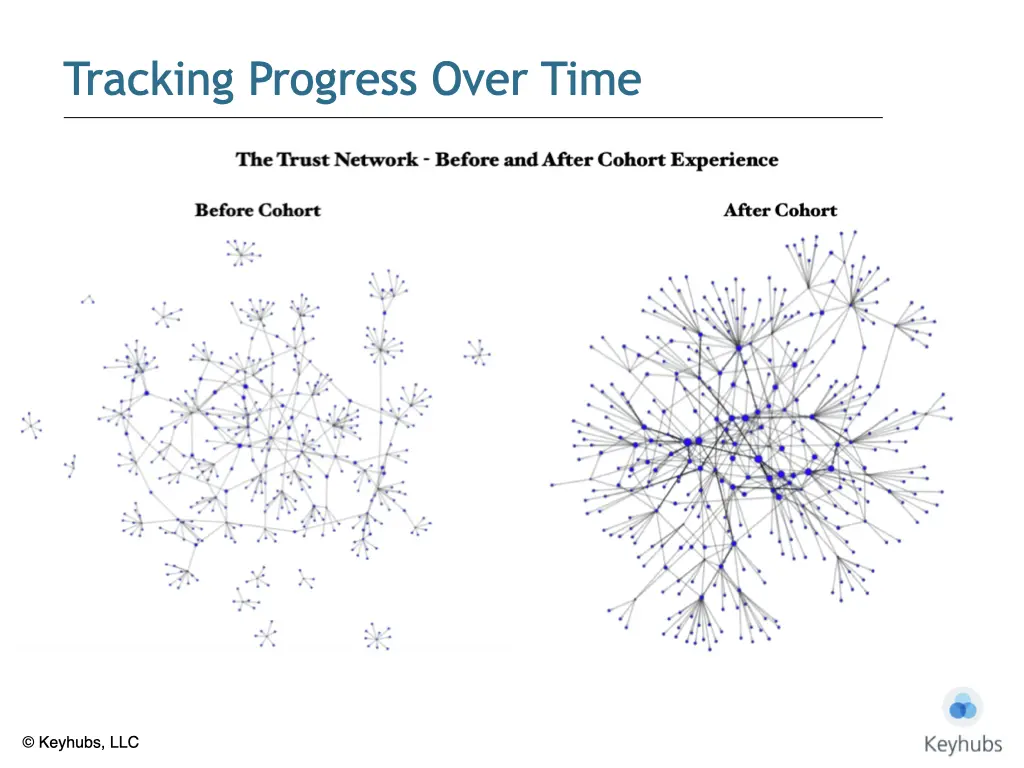 Tracking Progress Over Time

The Trust Network - Before and After Cohort Experience

Before Cohort

After Cohort

© Keyhubs, LLC

Keyhubs